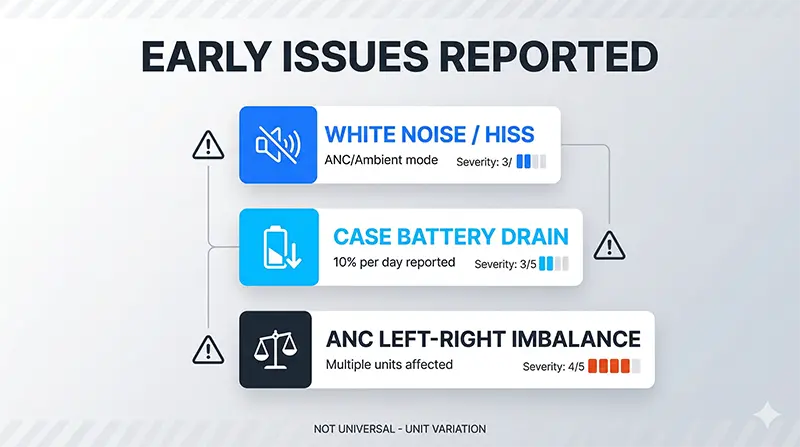 EARLY ISSUES REPORTED

WHITE NOISE / HISS
ANC/Ambient mode
Severity: 3/

CASE BATTERY DRAIN
10% per day reported
Severity: 3/5

ANC LEFT-RIGHT IMBALANCE
Multiple units affected
Severity: 4/5

NOT UNIVERSAL - UNIT VARIATION